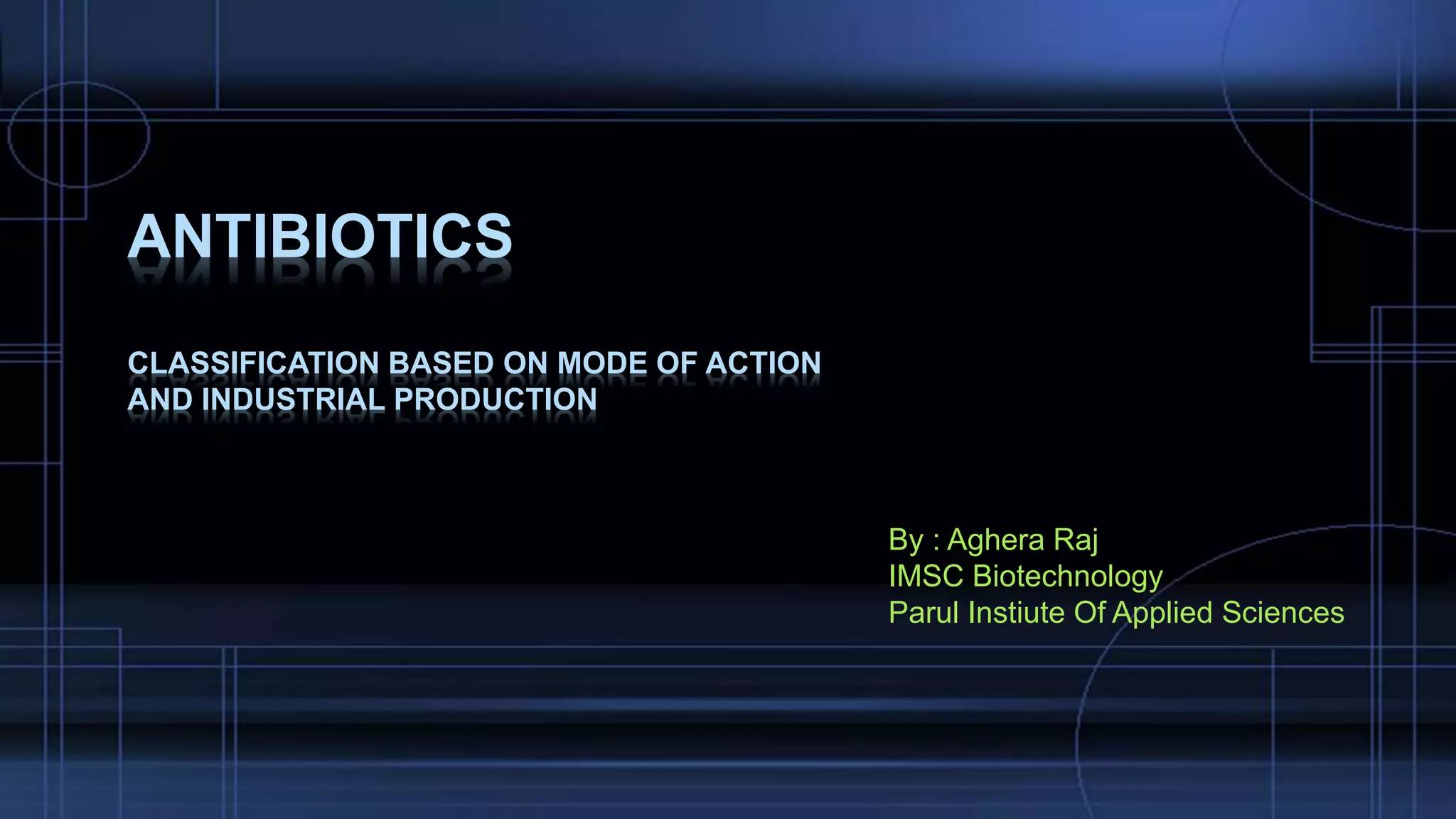 ANTIBIOTICS

CLASSIFICATION BASED ON MODE OF ACTION AND INDUSTRIAL PRODUCTION

By : Aghera Raj
IMSC Biotechnology
Parul Instiute Of Applied Sciences